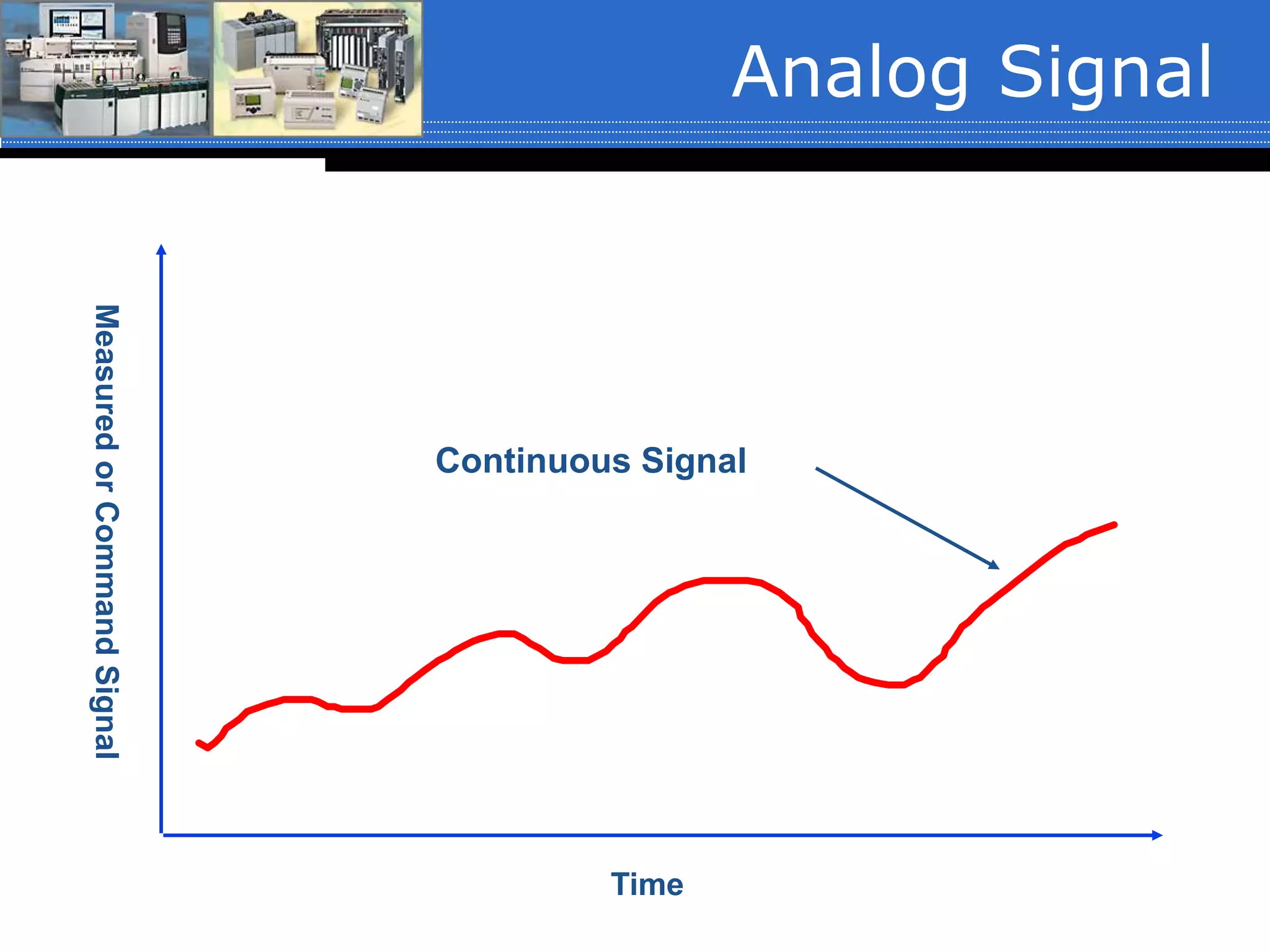 Analog Signal

Measured or Command Signal

Continuous Signal

Time